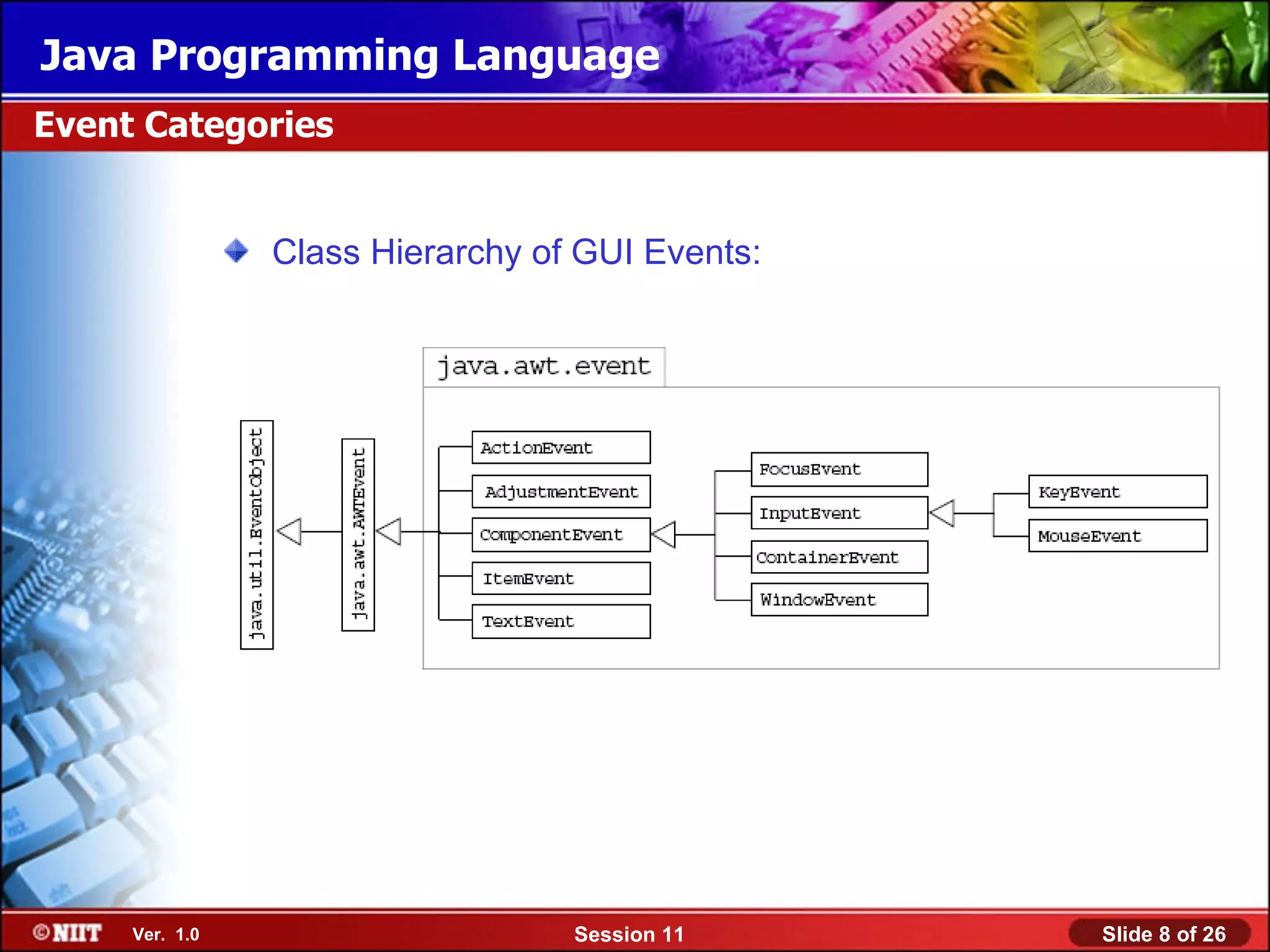 Java Programming Language

Event Categories

Class Hierarchy of GUI Events:

java.awt.event

java.util.EventObject

java.awt.AWTEvent

ActionEvent

AdjustmentEvent

ComponentEvent

ItemEvent

TextEvent

FocusEvent

InputEvent

ContainerEvent

WindowEvent

KeyEvent

MouseEvent

©NIIT Ver. 1.0

Session 11

Slide 8 of 26